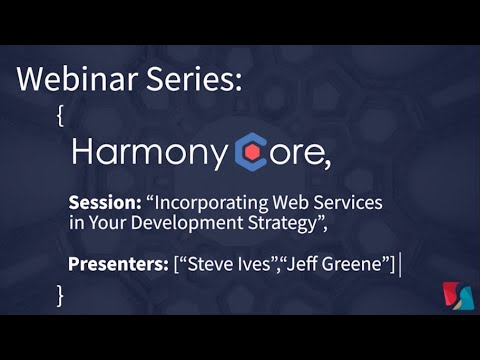 Webinar Series:

{

Harmony Core,

Session: “Incorporating Web Services in Your Development Strategy”,

Presenters: [“Steve Ives”,“Jeff Greene”]

}